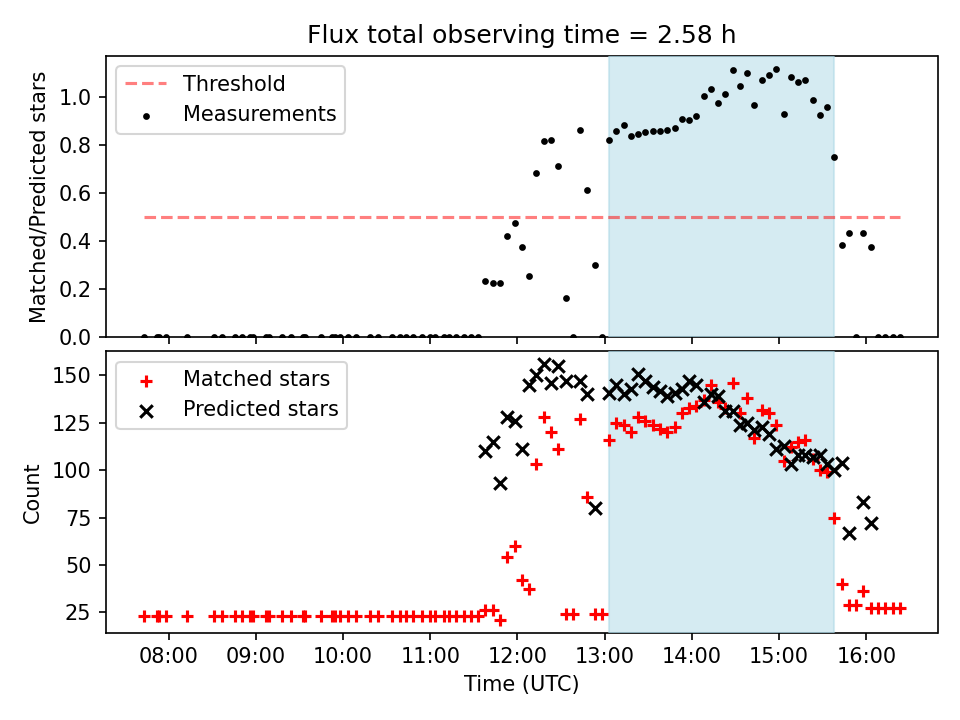 Flux total observing time = 2.58 h

Threshold
Measurements

Matched/Predicted stars

1.0
0.8
0.6
0.4
0.2
0.0

Matched stars
Predicted stars

Count

150
125
100
75
50
25

08:00 09:00 10:00 11:00 12:00 13:00 14:00 15:00 16:00

Time (UTC)